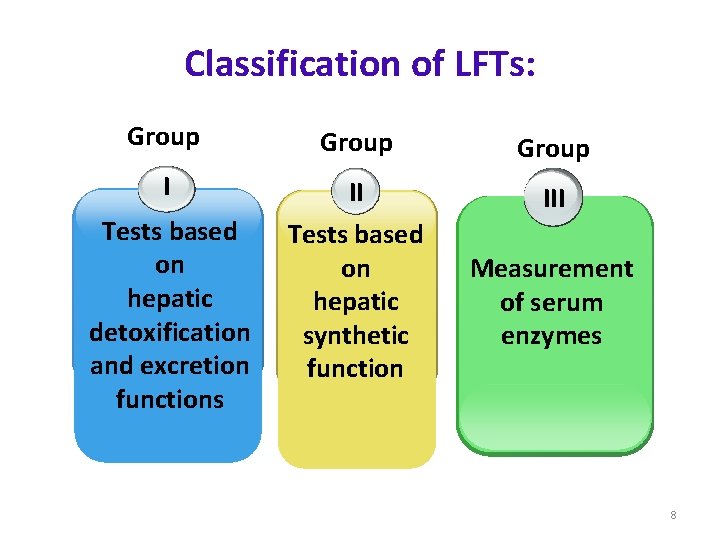 Classification of LFTs:

Group
I
Tests based on hepatic detoxification and excretion functions

Group
II
Tests based on hepatic synthetic function

Group
III
Measurement of serum enzymes

8